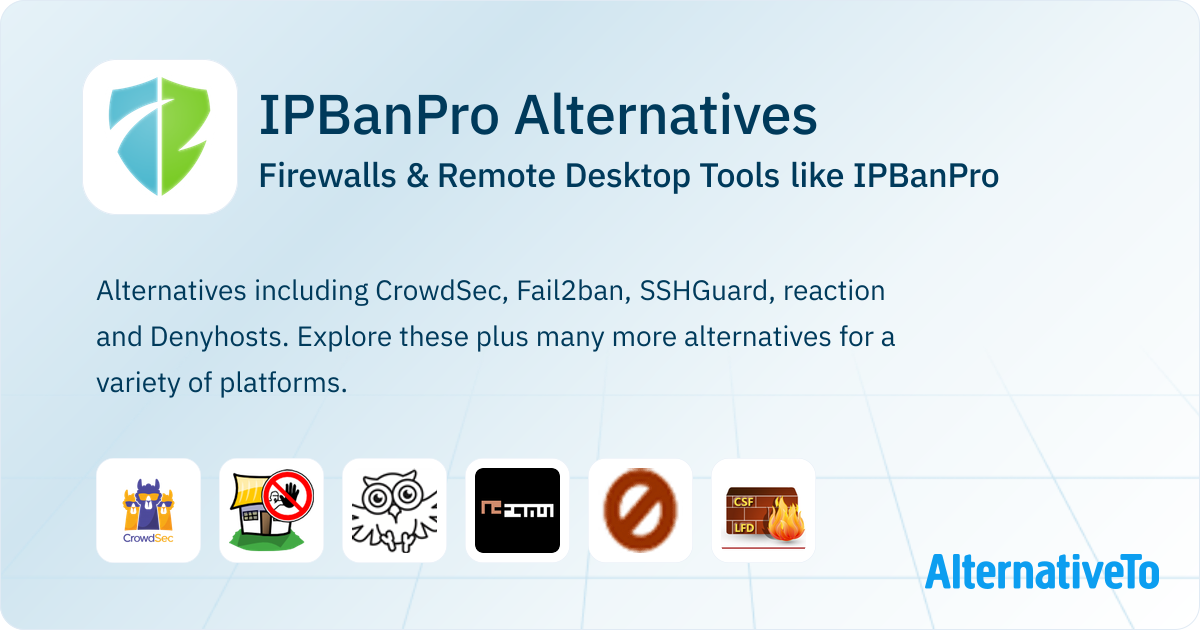 IPBanPro Alternatives

Firewalls & Remote Desktop Tools like IPBanPro

Alternatives including CrowdSec, Fail2ban, SSHGuard, reaction and Denyhosts. Explore these plus many more alternatives for a variety of platforms.

CrowdSec

CSF

LFD

AlternativeTo